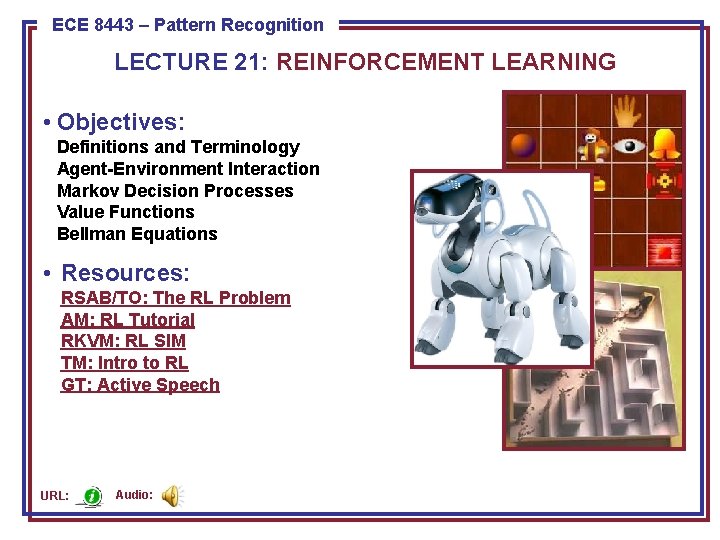 ECE 8443 – Pattern Recognition

LECTURE 21: REINFORCEMENT LEARNING

• Objectives:
Definitions and Terminology
Agent-Environment Interaction
Markov Decision Processes
Value Functions
Bellman Equations

• Resources:
RSAB/TO: The RL Problem
AM: RL Tutorial
RKVM: RL SIM
TM: Intro to RL
GT: Active Speech

URL: Audio: